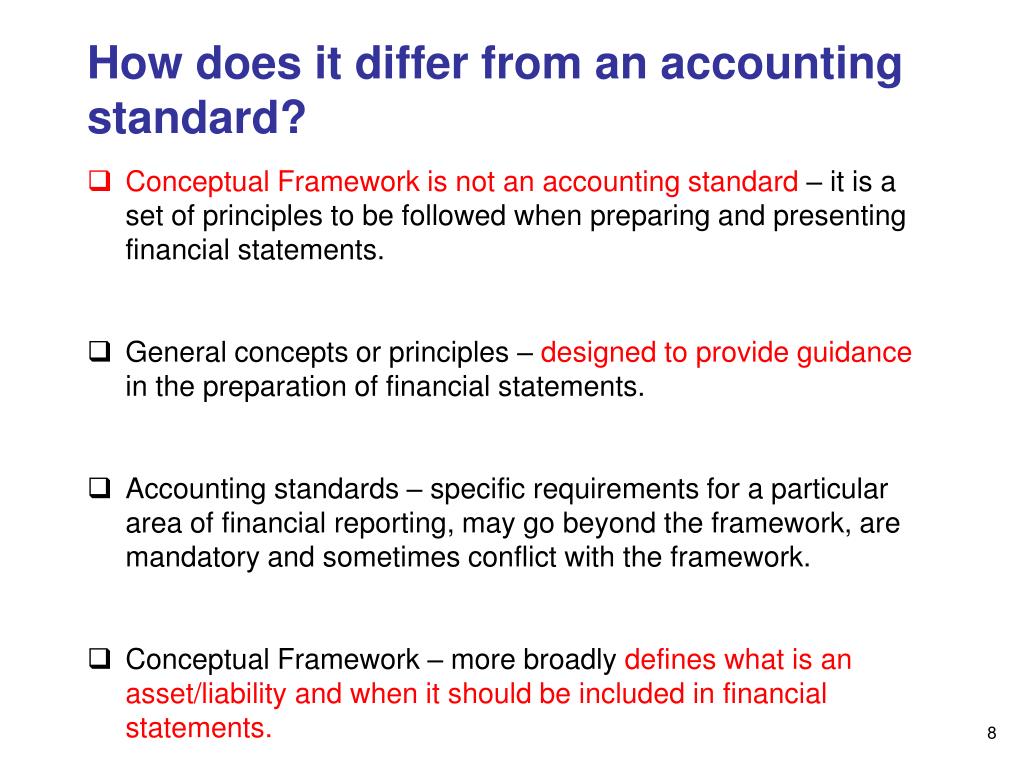 How does it differ from an accounting standard?

❑ Conceptual Framework is not an accounting standard – it is a set of principles to be followed when preparing and presenting financial statements.

❑ General concepts or principles – designed to provide guidance in the preparation of financial statements.

❑ Accounting standards – specific requirements for a particular area of financial reporting, may go beyond the framework, are mandatory and sometimes conflict with the framework.

❑ Conceptual Framework – more broadly defines what is an asset/liability and when it should be included in financial statements.

8